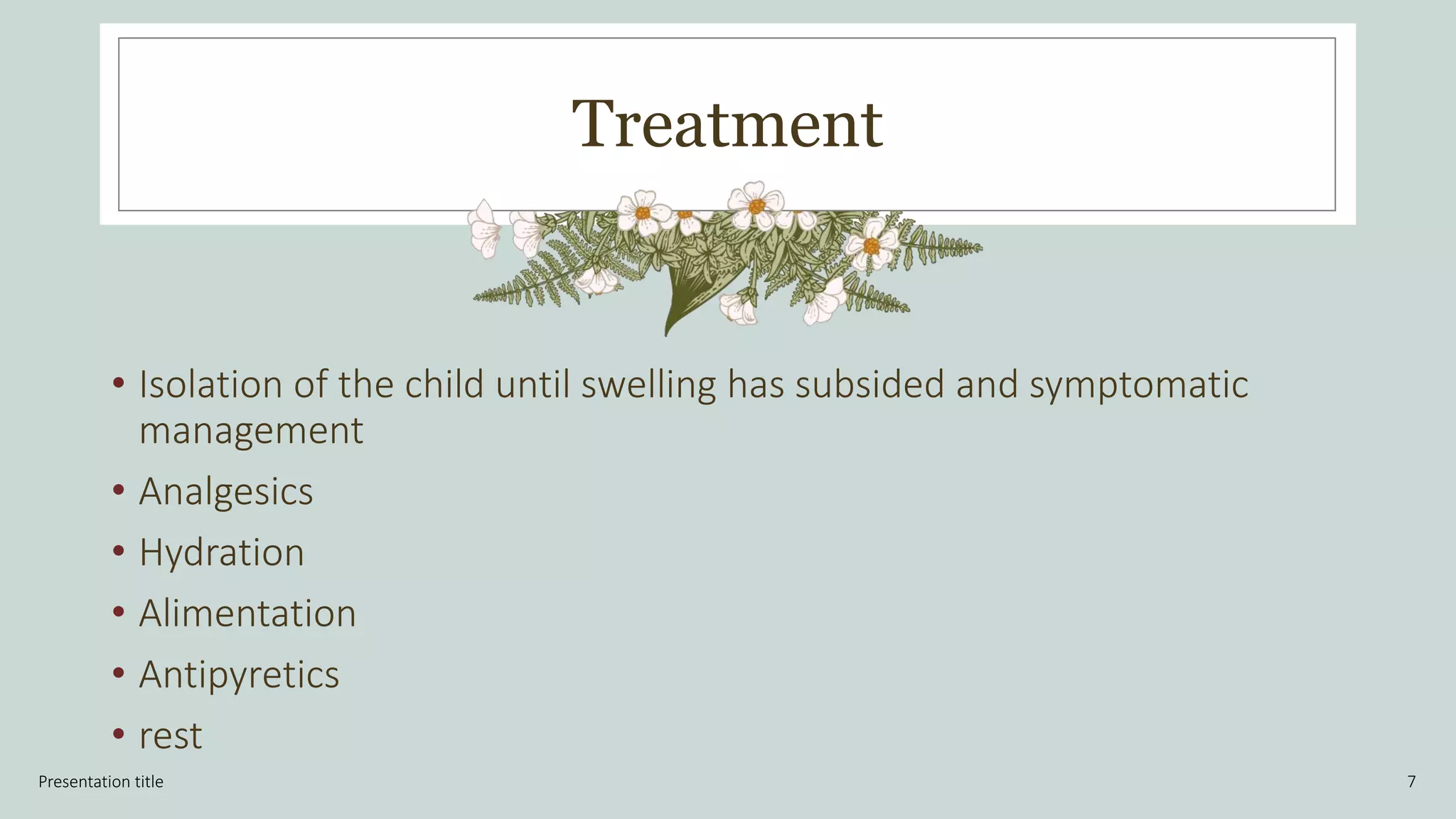 Treatment

• Isolation of the child until swelling has subsided and symptomatic management
• Analgesics
• Hydration
• Alimentation
• Antipyretics
• rest

Presentation title

7